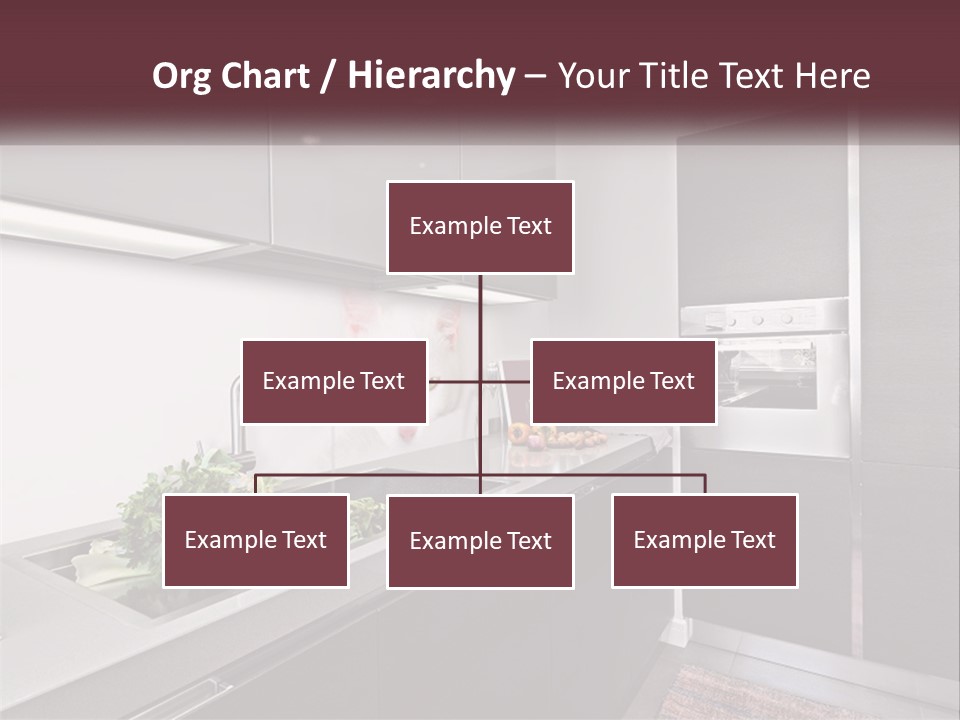 Org Chart / Hierarchy – Your Title Text Here

Example Text

Example Text

Example Text

Example Text

Example Text

Example Text